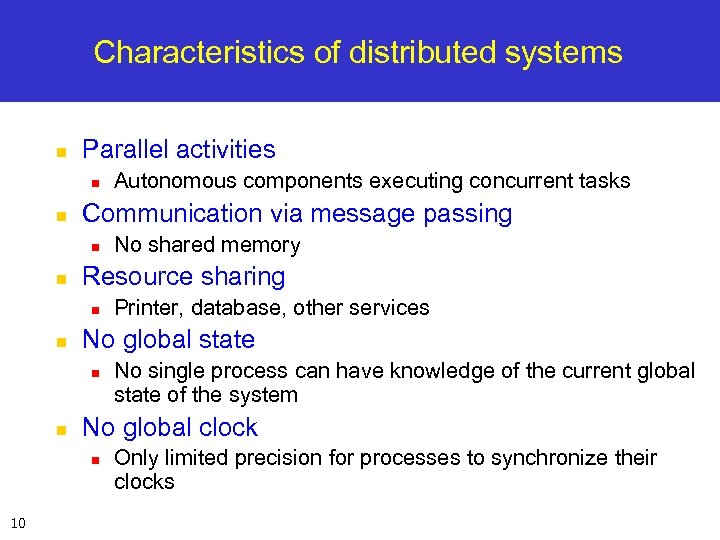 Characteristics of distributed systems

- Parallel activities
  - Autonomous components executing concurrent tasks
- Communication via message passing
  - No shared memory
- Resource sharing
  - Printer, database, other services
- No global state
  - No single process can have knowledge of the current global state of the system
- No global clock
  - Only limited precision for processes to synchronize their clocks

10